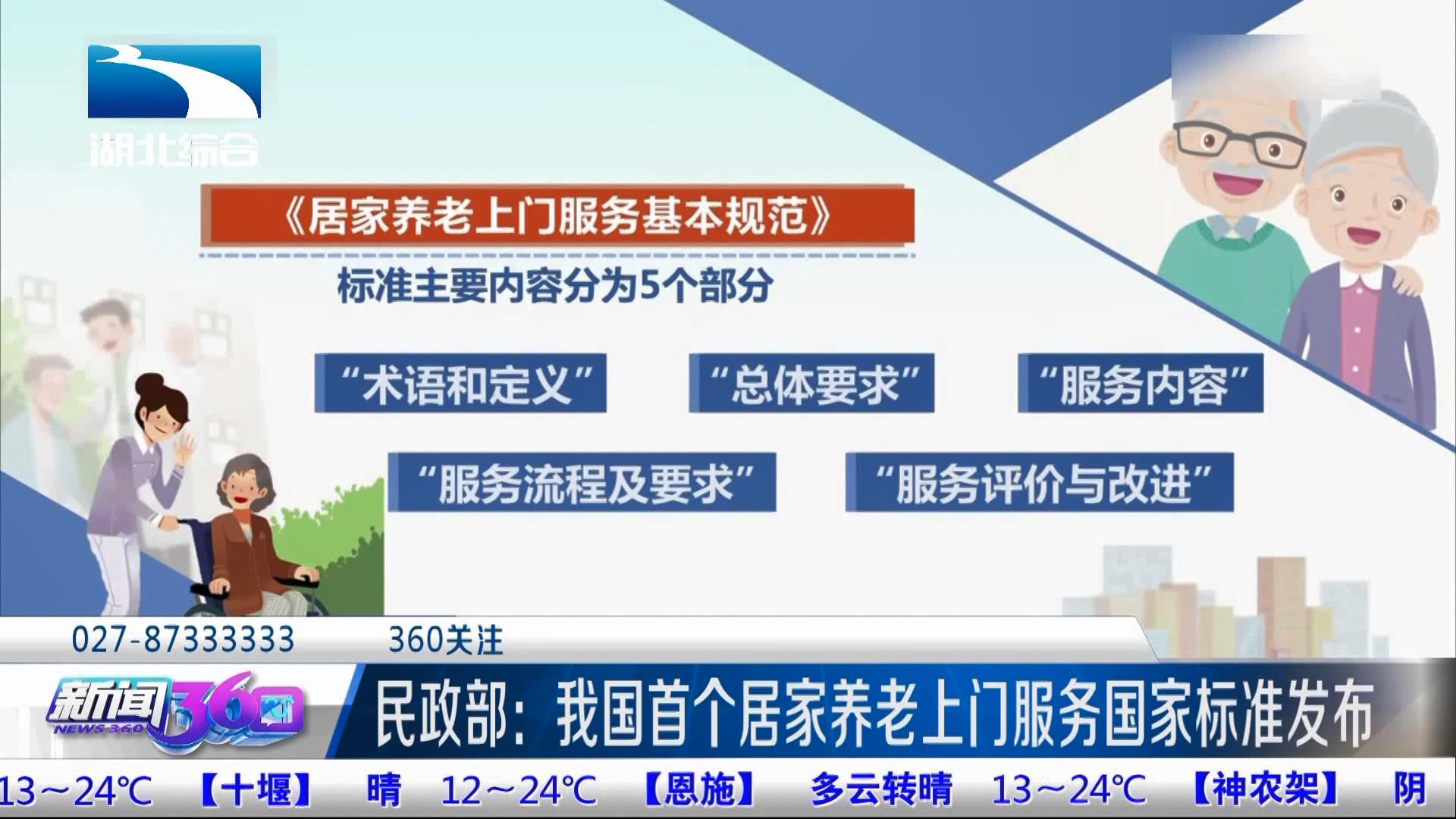 湖北综合

《居家养老上门服务基本规范》

标准主要内容分为5个部分

“术语和定义”

“总体要求”

“服务内容”

“服务流程及要求”

“服务评价与改进”

027-87333333 360关注

新闻360 NEWS 360

民政部：我国首个居家养老上门服务国家标准发布

13～24℃ 【十堰】 晴 12～24℃ 【恩施】 多云转晴 13～24℃ 【神农架】 阴